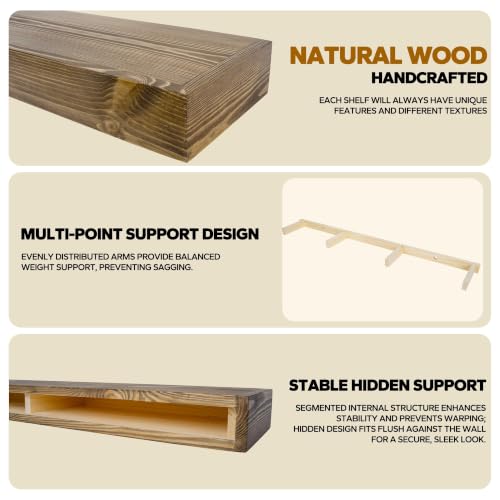 NATURAL WOOD
HANDCRAFTED

EACH SHELF WILL ALWAYS HAVE UNIQUE FEATURES AND DIFFERENT TEXTURES

MULTI-POINT SUPPORT DESIGN

EVENLY DISTRIBUTED ARMS PROVIDE BALANCED WEIGHT SUPPORT, PREVENTING SAGGING.

STABLE HIDDEN SUPPORT

SEGMENTED INTERNAL STRUCTURE ENHANCES STABILITY AND PREVENTS WARPING; HIDDEN DESIGN FITS FLUSH AGAINST THE WALL FOR A SECURE, SLEEK LOOK.